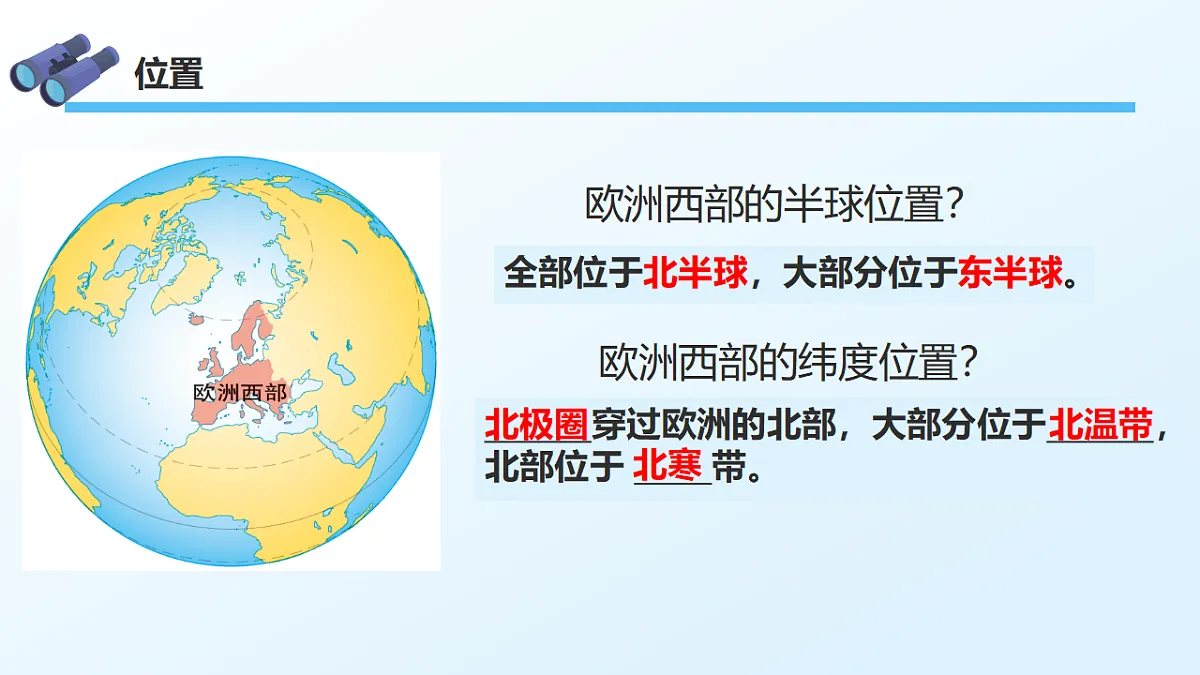 位置

欧洲西部

欧洲西部的半球位置？

全部位于北半球，大部分位于东半球。

欧洲西部的纬度位置？

北极圈穿过欧洲的北部，大部分位于北温带，北部位于 北寒 带。